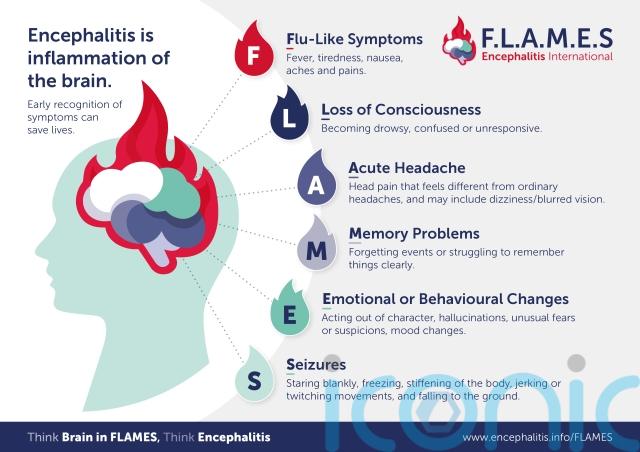 Encephalitis is inflammation of the brain.

Early recognition of symptoms can save lives.

F.L.A.M.E.S
Encephalitis International

F Flu-Like Symptoms
Fever, tiredness, nausea, aches and pains.

L Loss of Consciousness
Becoming drowsy, confused or unresponsive.

A Acute Headache
Head pain that feels different from ordinary headaches, and may include dizziness/blurred vision.

M Memory Problems
Forgetting events or struggling to remember things clearly.

E Emotional or Behavioural Changes
Acting out of character, hallucinations, unusual fears or suspicions, mood changes.

S Seizures
Staring blankly, freezing, stiffening of the body, jerking or twitching movements, and falling to the ground.

iconic

Think Brain in FLAMES, Think Encephalitis

www.encephalitis.info/FLAMES